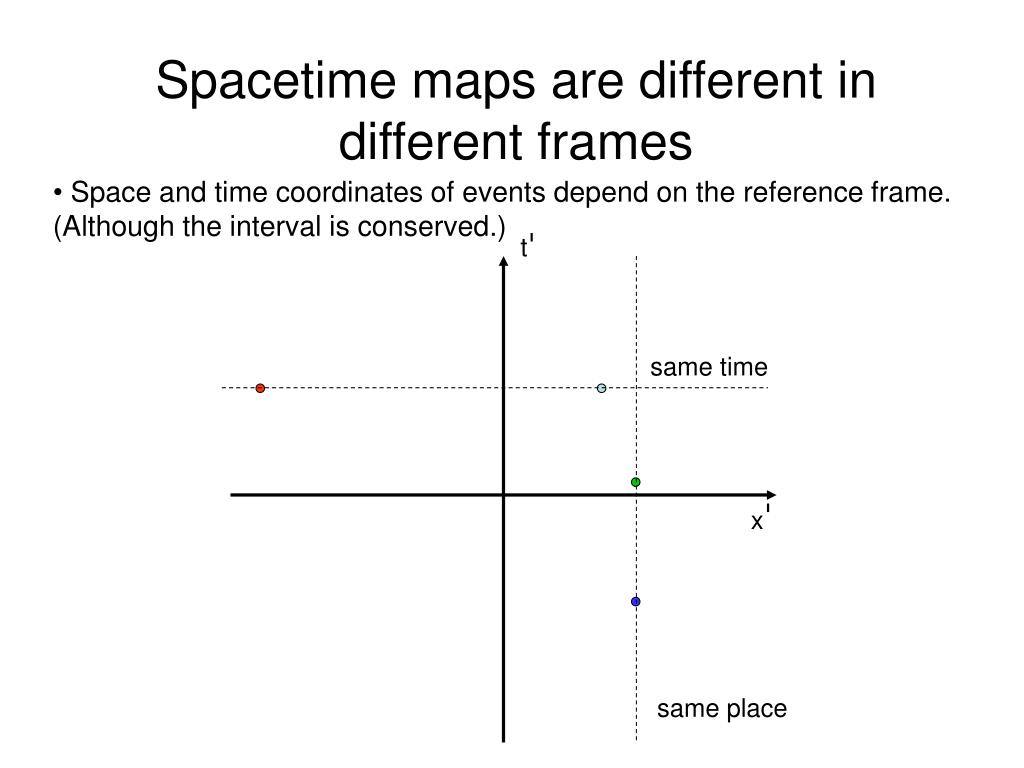 Spacetime maps are different in different frames

• Space and time coordinates of events depend on the reference frame. (Although the interval is conserved.)

t'

same time

x'

same place